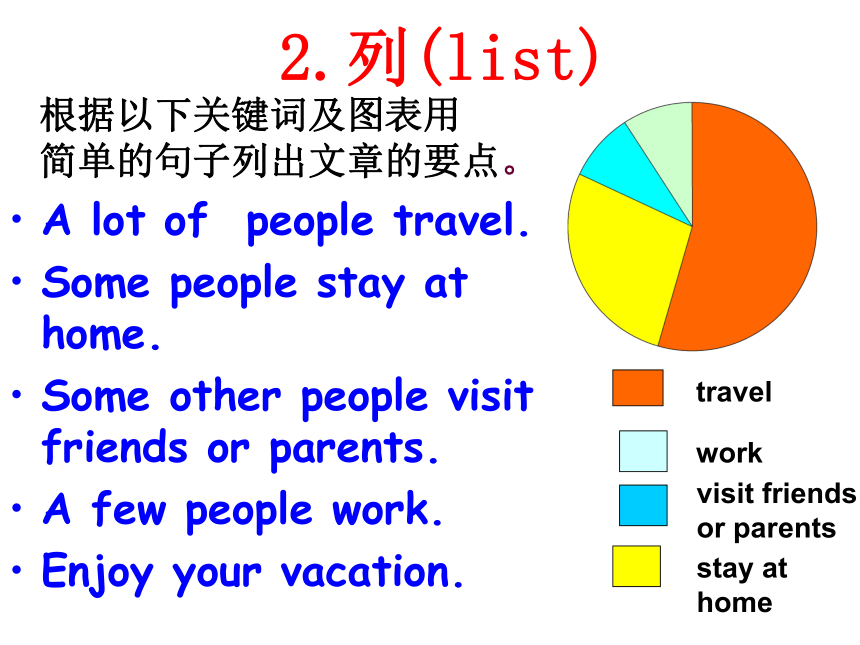 2.列(list)

根据以下关键词及图表用简单的句子列出文章的要点。

• A lot of people travel.
• Some people stay at home.
• Some other people visit friends or parents.
• A few people work.
• Enjoy your vacation.

travel
work
visit friends or parents
stay at home